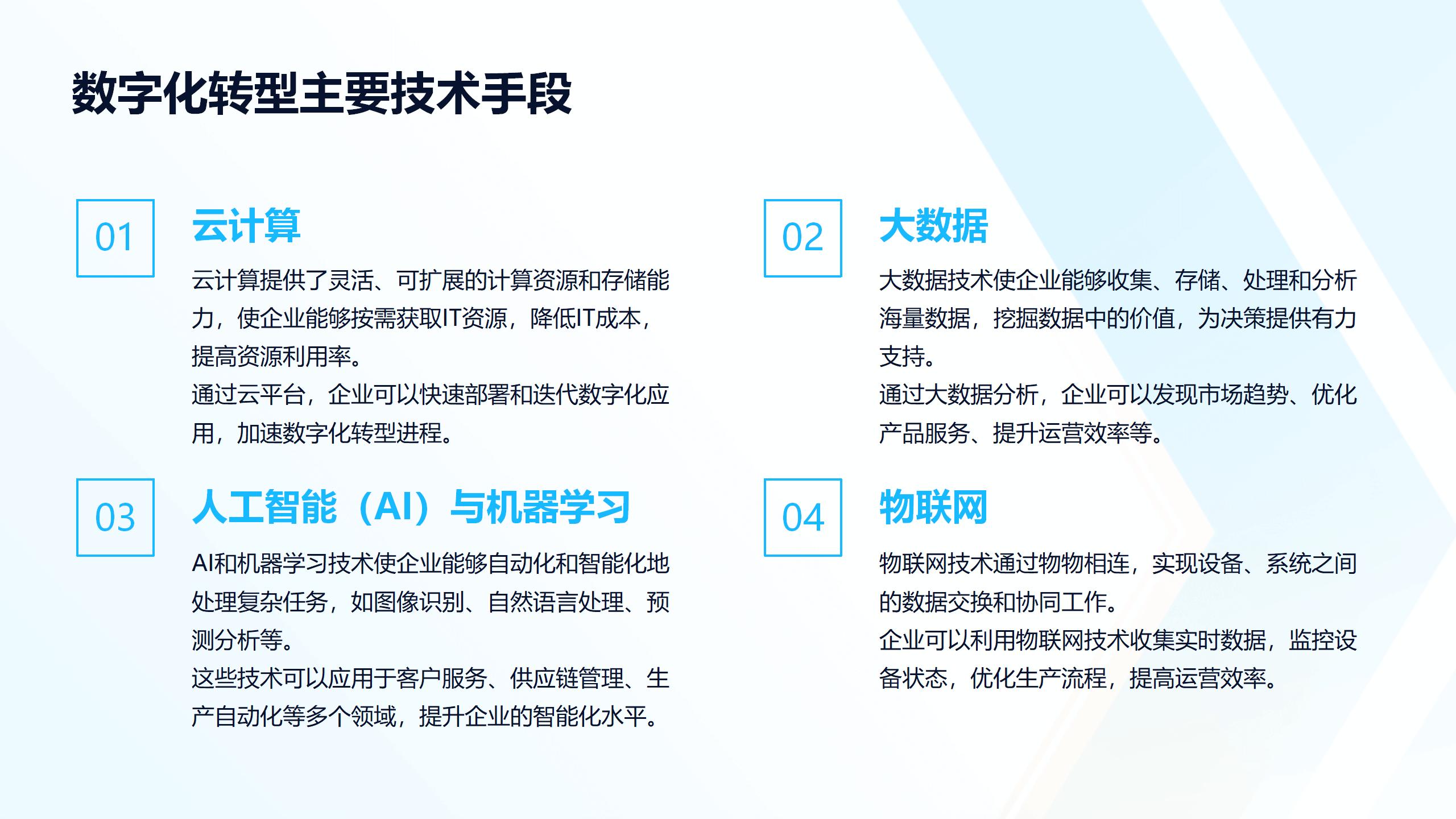 数字化转型主要技术手段

01

云计算

云计算提供了灵活、可扩展的计算资源和存储能力，使企业能够按需获取IT资源，降低IT成本，提高资源利用率。

通过云平台，企业可以快速部署和迭代数字化应用，加速数字化转型进程。

02

大数据

大数据技术使企业能够收集、存储、处理和分析海量数据，挖掘数据中的价值，为决策提供有力支持。

通过大数据分析，企业可以发现市场趋势、优化产品服务、提升运营效率等。

03

人工智能（AI）与机器学习

AI和机器学习技术使企业能够自动化和智能化地处理复杂任务，如图像识别、自然语言处理、预测分析等。

这些技术可以应用于客户服务、供应链管理、生产自动化等多个领域，提升企业的智能化水平。

04

物联网

物联网技术通过物物相连，实现设备、系统之间的数据交换和协同工作。

企业可以利用物联网技术收集实时数据，监控设备状态，优化生产流程，提高运营效率。